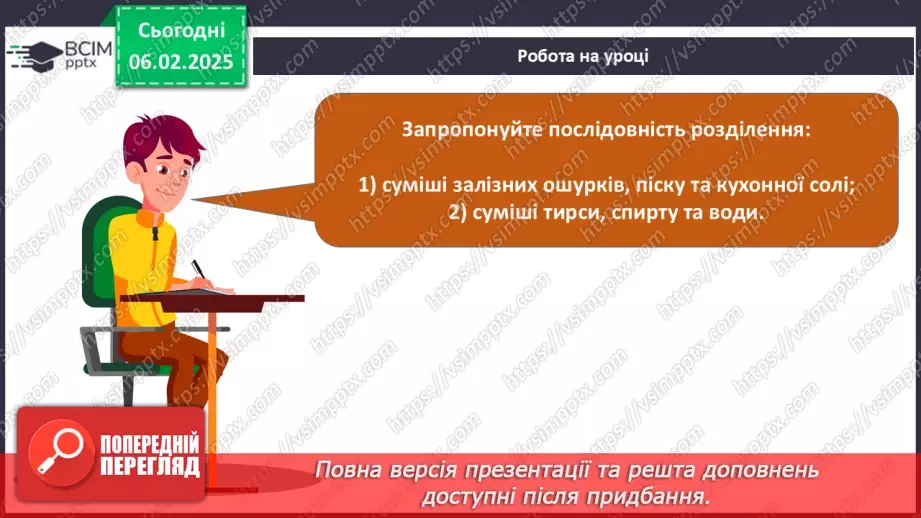 ВСІМ pptx

Сьогодні 06.02.2025

Робота на уроці

Запропонуйте послідовність розділення:

1) суміші залізних ошурків, піску та кухонної солі;
2) суміші тирси, спирту та води.

https://vsimpptx.com

ПОПЕРЕДНІЙ ПЕРЕГЛЯД

Повна версія презентації та решта доповнень доступні після придбання.